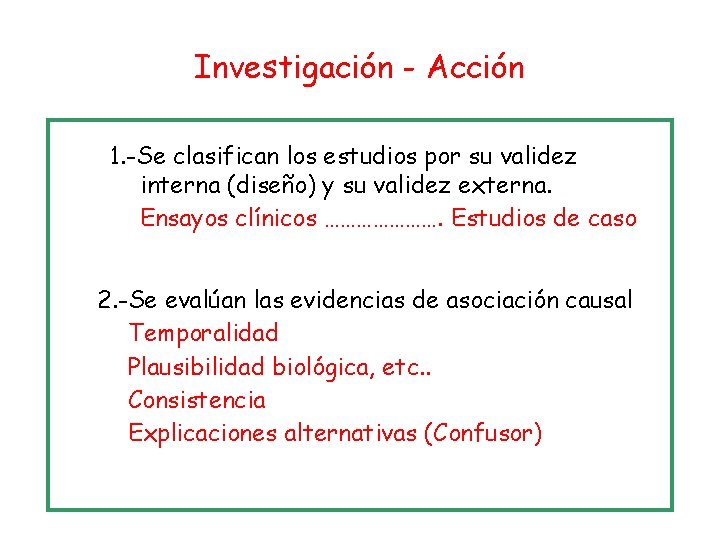 Investigación - Acción

1.-Se clasifican los estudios por su validez interna (diseño) y su validez externa.
Ensayos clínicos …………………. Estudios de caso

2.-Se evalúan las evidencias de asociación causal
Temporalidad
Plausibilidad biológica, etc..
Consistencia
Explicaciones alternativas (Confusor)